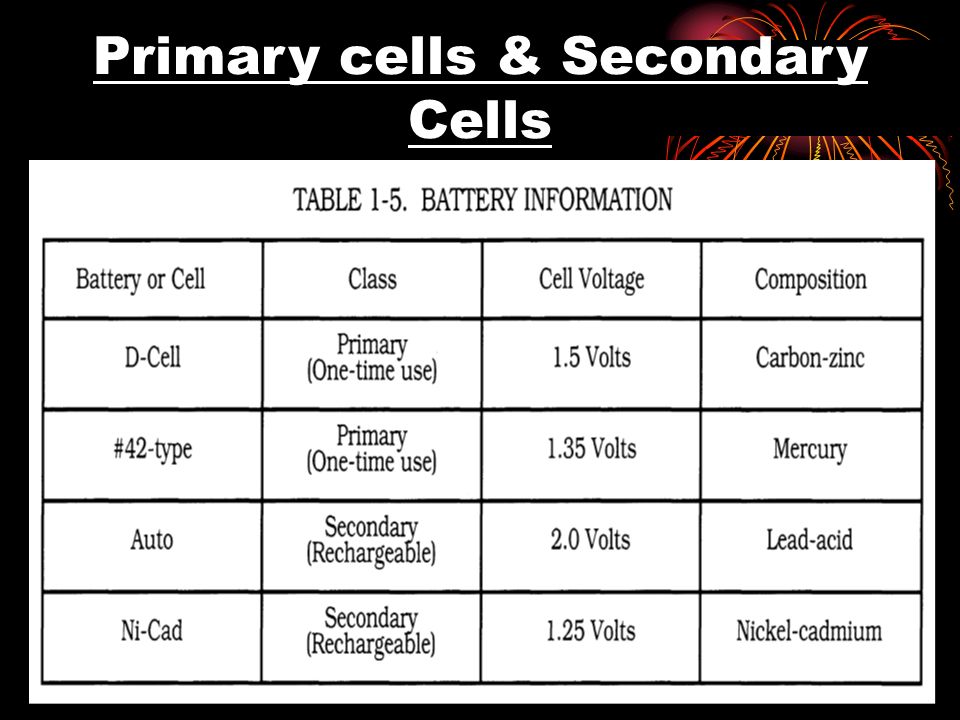 Primary cells & Secondary Cells

TABLE 1-5. BATTERY INFORMATION

| Battery or Cell | Class | Cell Voltage | Composition |
|---|---|---|---|
| D-Cell | Primary (One-time use) | 1.5 Volts | Carbon-zinc |
| #42-type | Primary (One-time use) | 1.35 Volts | Mercury |
| Auto | Secondary (Rechargeable) | 2.0 Volts | Lead-acid |
| Ni-Cad | Secondary (Rechargeable) | 1.25 Volts | Nickel-cadmium |